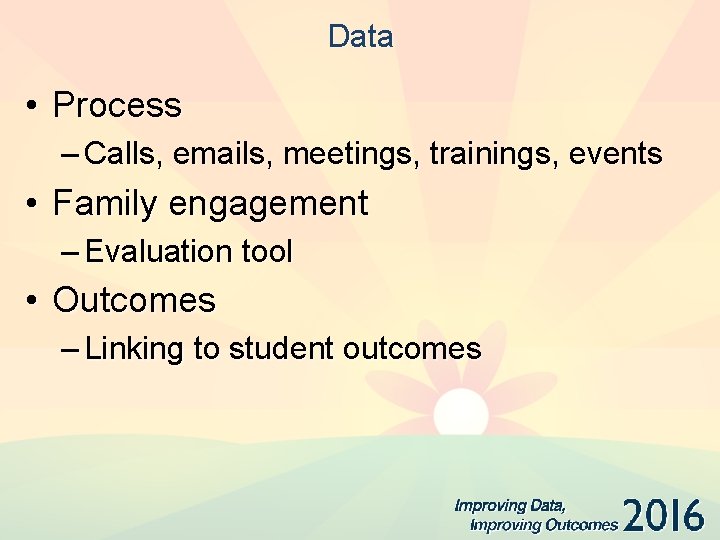 Data

• Process
– Calls, emails, meetings, trainings, events
• Family engagement
– Evaluation tool
• Outcomes
– Linking to student outcomes

Improving Data, Improving Outcomes 2016